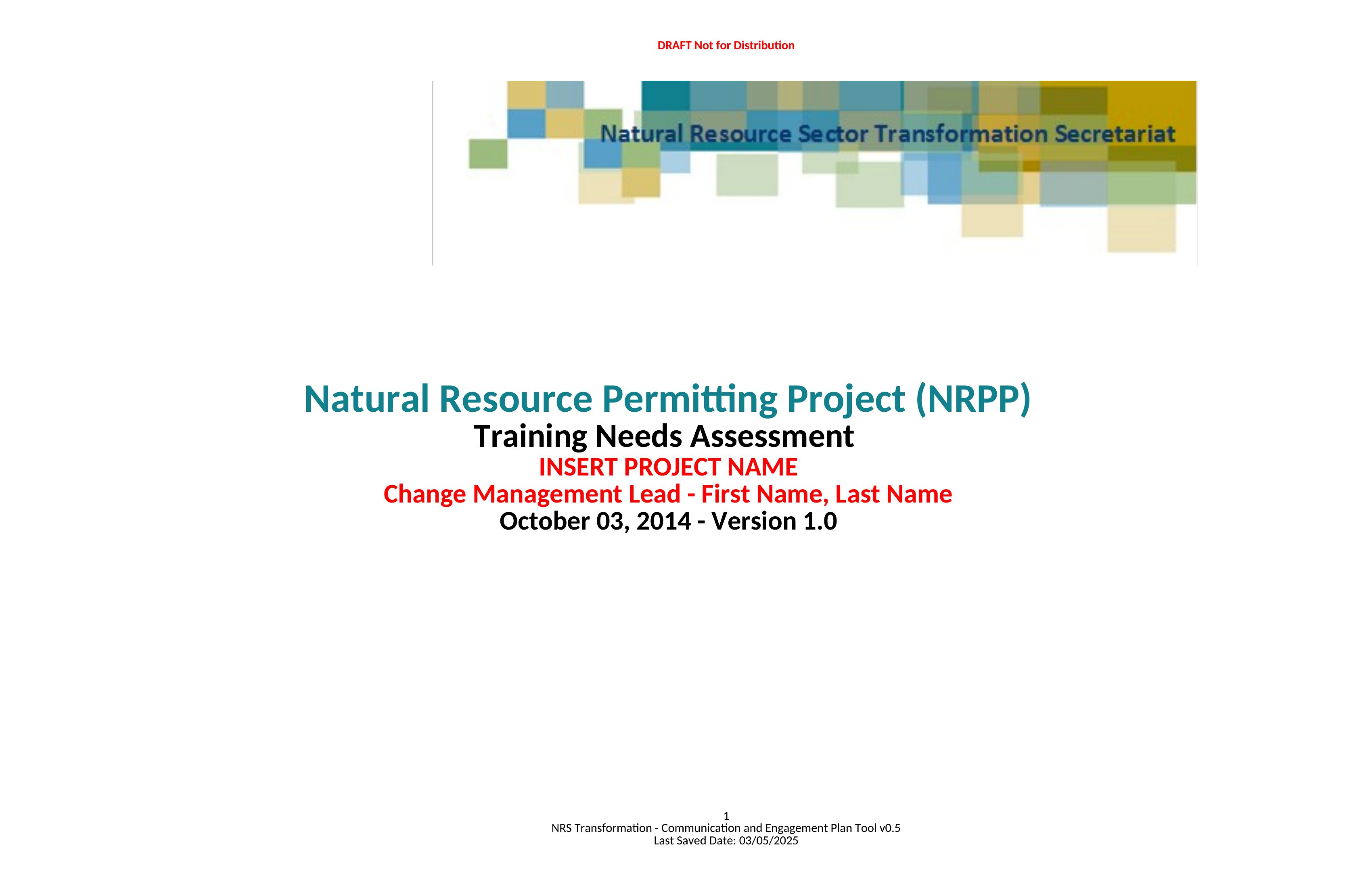 DRAFT Not for Distribution

Natural Resource Sector Transformation Secretariat

Natural Resource Permitting Project (NRPP)
Training Needs Assessment
INSERT PROJECT NAME
Change Management Lead - First Name, Last Name
October 03, 2014 - Version 1.0

1
NRS Transformation - Communication and Engagement Plan Tool v0.5
Last Saved Date: 03/05/2025